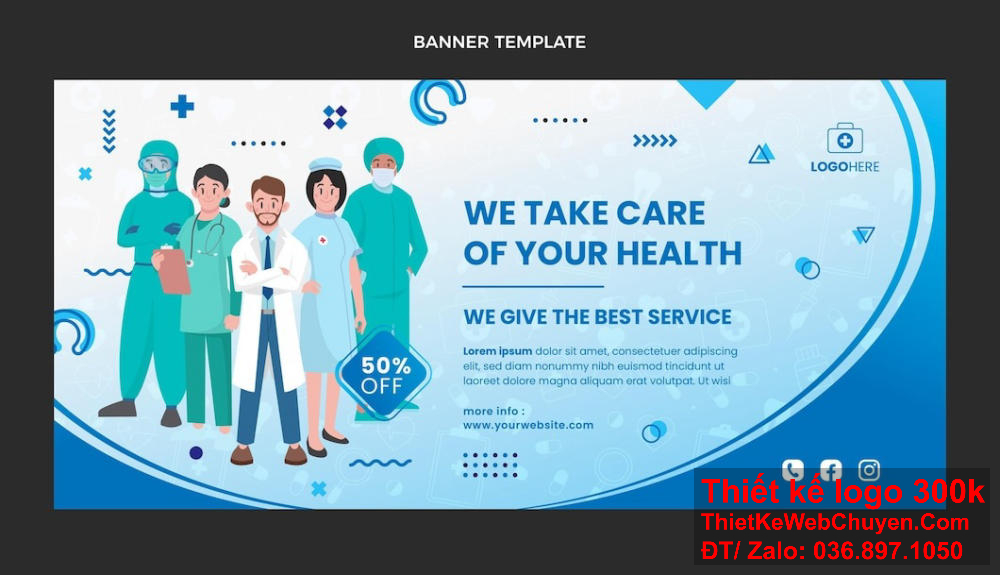 BANNER TEMPLATE

LOGOHERE

WE TAKE CARE OF YOUR HEALTH

WE GIVE THE BEST SERVICE

Lorem ipsum dolor sit amet, consectetuer adipiscing elit, sed diam nonummy nibh euismod tincidunt ut laoreet dolore magna aliquam erat volutpat. Ut wisi

50% OFF

more info :
www.yourwebsite.com

Thiết kế logo 300k
ThietKeWebChuyen.Com
ĐT/ Zalo: 036.897.1050